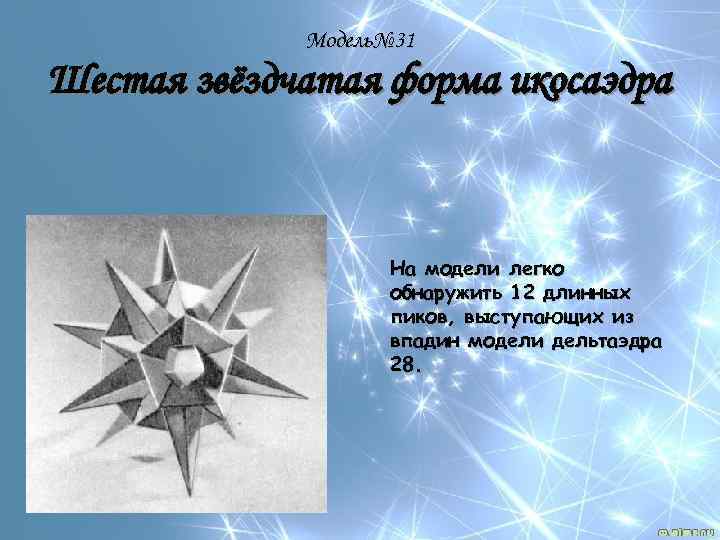 Модель№31

Шестая звёздчатая форма икосаэдра

На модели легко обнаружить 12 длинных пиков, выступающих из впадин модели дельтаэдра 28.